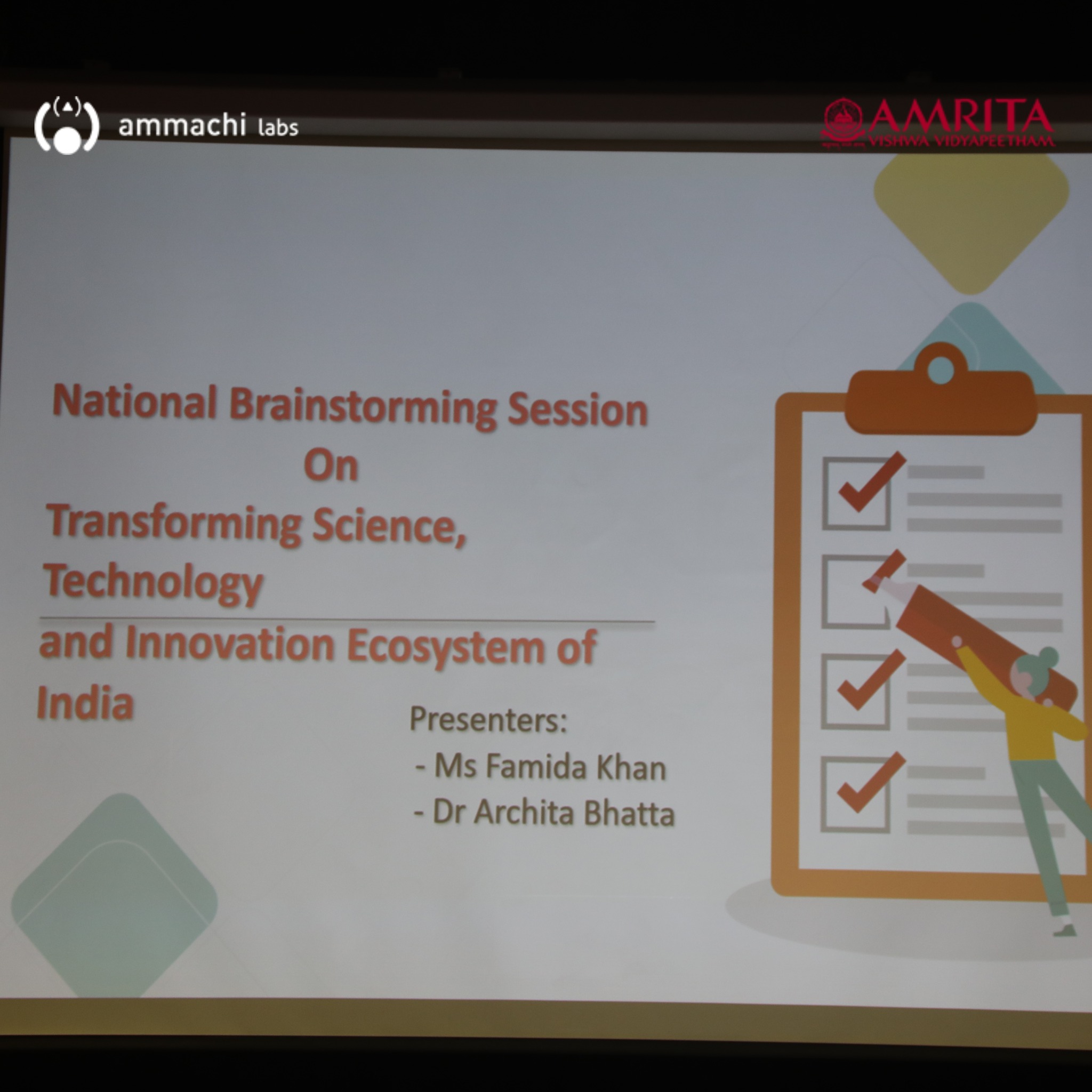 ammachi labs

AMRITA
VISHWA VIDYAPEETHAM

National Brainstorming Session
On
Transforming Science, Technology
and Innovation Ecosystem of India

Presenters:
- Ms Famida Khan
- Dr Archita Bhatta